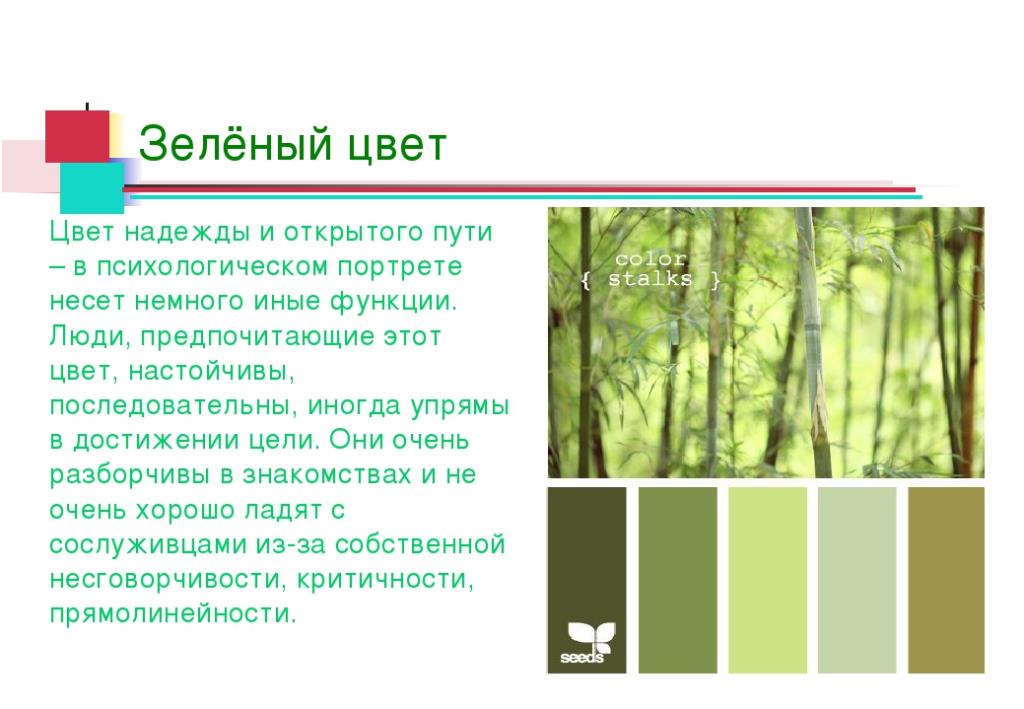 Зелёный цвет

Цвет надежды и открытого пути – в психологическом портрете несет немного иные функции. Люди, предпочитающие этот цвет, настойчивы, последовательны, иногда упрямы в достижении цели. Они очень разборчивы в знакомствах и не очень хорошо ладят с сослуживцами из-за собственной несговорчивости, критичности, прямолинейности.

color
{ stalks }

seeds